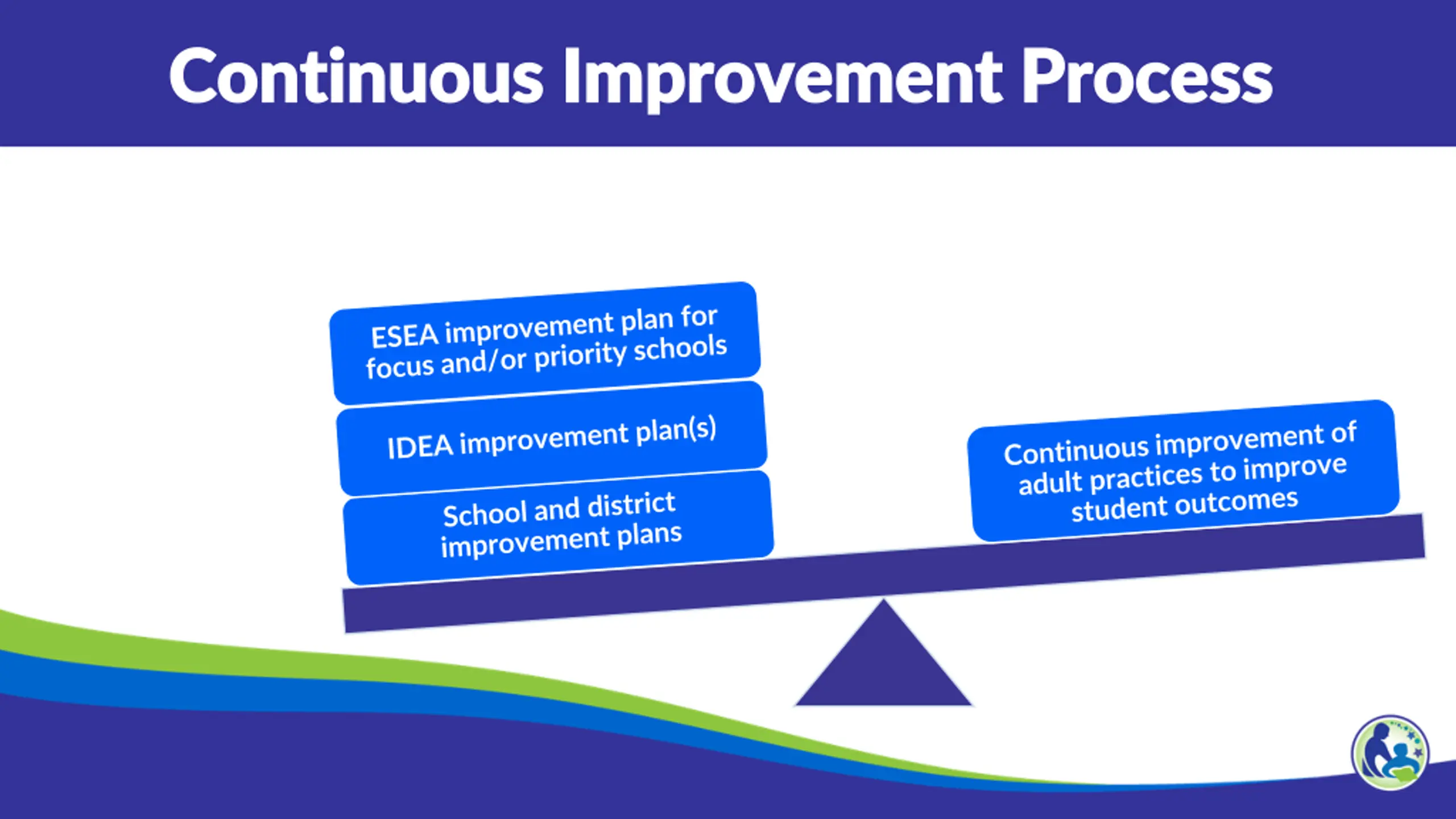 Continuous Improvement Process

ESEA improvement plan for focus and/or priority schools

IDEA improvement plan(s)

School and district improvement plans

Continuous improvement of adult practices to improve student outcomes